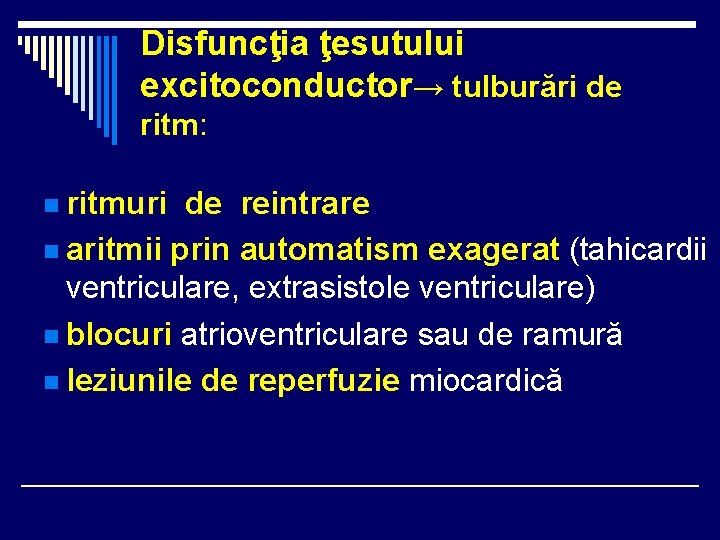 Disfuncţia ţesutului excitoconductor→ tulburări de ritm:

ritmuri de reintrare

aritmii prin automatism exagerat (tahicardii ventriculare, extrasistole ventriculare)

blocuri atrioventriculare sau de ramură

leziunile de reperfuzie miocardică